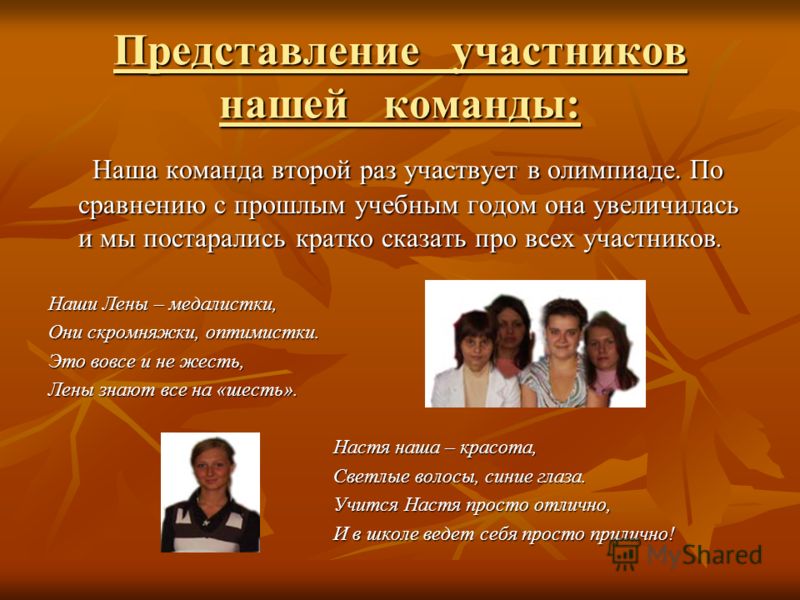 Представление участников нашей команды:

Наша команда второй раз участвует в олимпиаде. По сравнению с прошлым учебным годом она увеличилась и мы постарались кратко сказать про всех участников.

Наши Лены – медалистки,
Они скромняжки, оптимистки.
Это вовсе и не жесть,
Лены знают все на «шесть».

Настя наша – красота,
Светлые волосы, синие глаза.
Учится Настя просто отлично,
И в школе ведет себя просто прилично!

MyShared